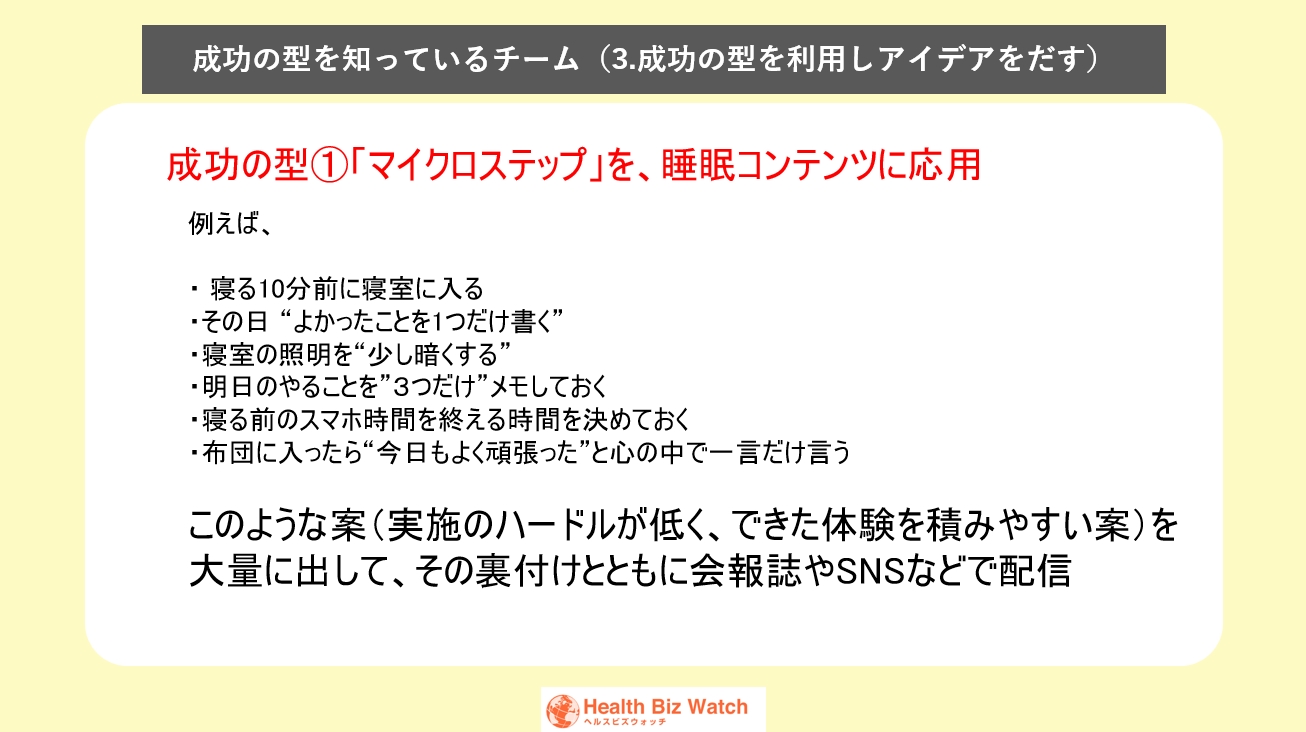 成功の型を知っているチーム（3.成功の型を利用しアイデアをだす）

成功の型①「マイクロステップ」を、睡眠コンテンツに応用

例えば、

・ 寝る10分前に寝室に入る
・その日 “よかったことを1つだけ書く”
・寝室の照明を“少し暗くする”
・明日のやることを”3つだけ”メモしておく
・寝る前のスマホ時間を終える時間を決めておく
・布団に入ったら“今日もよく頑張った”と心の中で一言だけ言う

このような案（実施のハードルが低く、できた体験を積みやすい案）を大量に出して、その裏付けとともに会報誌やSNSなどで配信

Health Biz Watch
ヘルスビズウォッチ